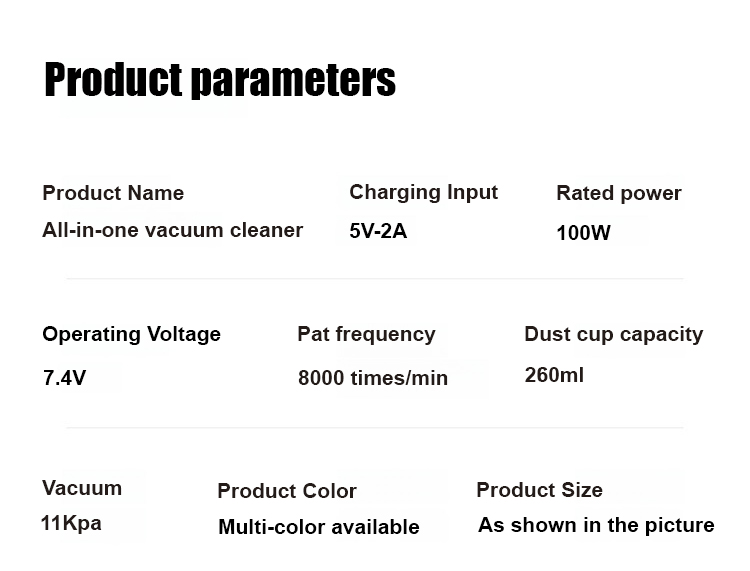 Product parameters

Product Name
All-in-one vacuum cleaner

Charging Input
5V-2A

Rated power
100W

Operating Voltage
7.4V

Pat frequency
8000 times/min

Dust cup capacity
260ml

Vacuum
11Kpa

Product Color
Multi-color available

Product Size
As shown in the picture